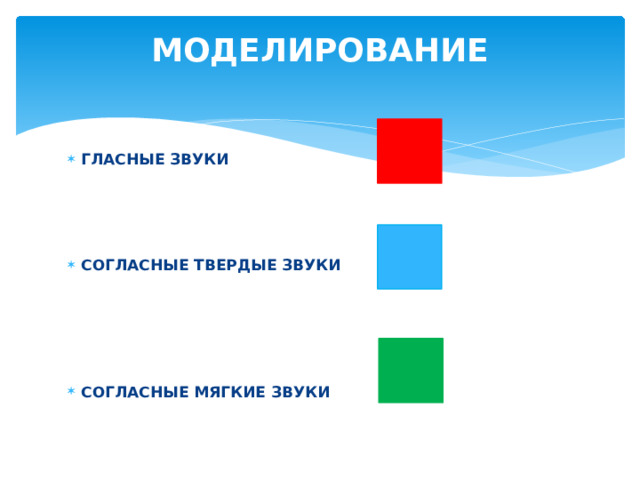 МОДЕЛИРОВАНИЕ

ГЛАСНЫЕ ЗВУКИ

СОГЛАСНЫЕ ТВЕРДЫЕ ЗВУКИ

СОГЛАСНЫЕ МЯГКИЕ ЗВУКИ